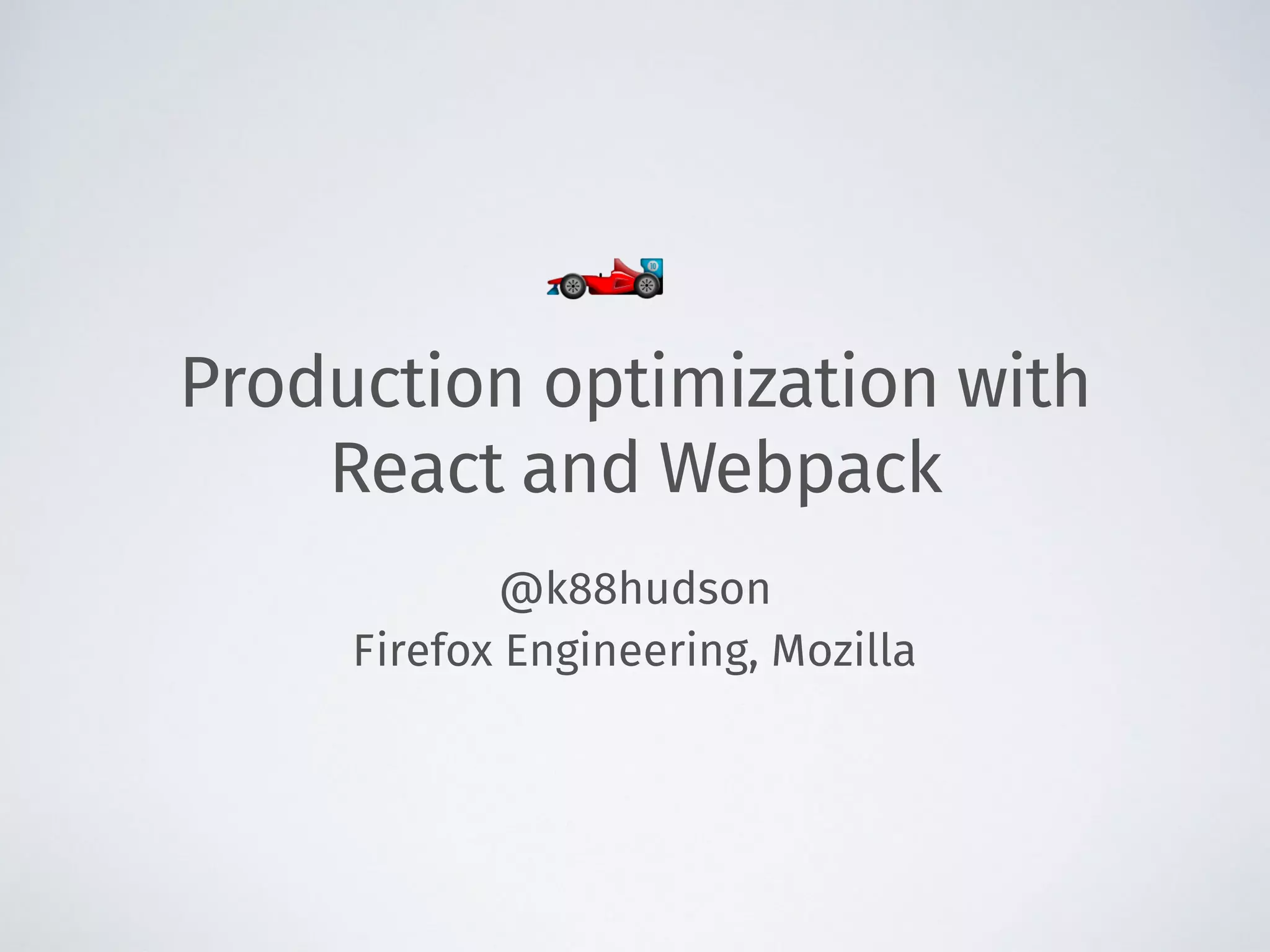 Production optimization with React and Webpack

@k88hudson

Firefox Engineering, Mozilla